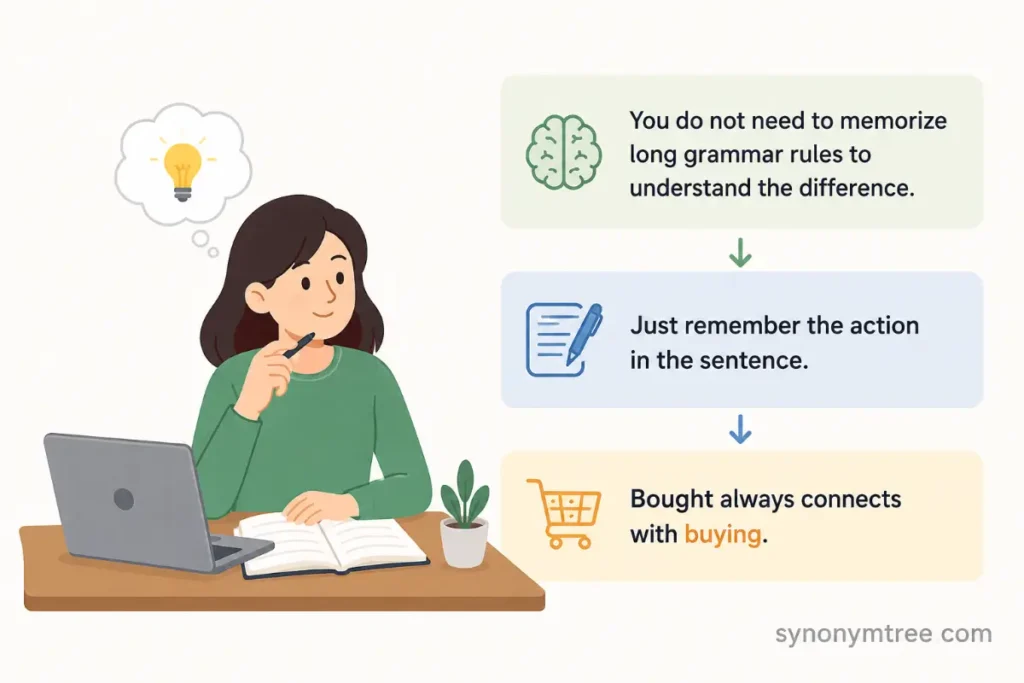 You do not need to memorize long grammar rules to understand the difference.

Just remember the action in the sentence.

Bought always connects with buying.

synonymtree com